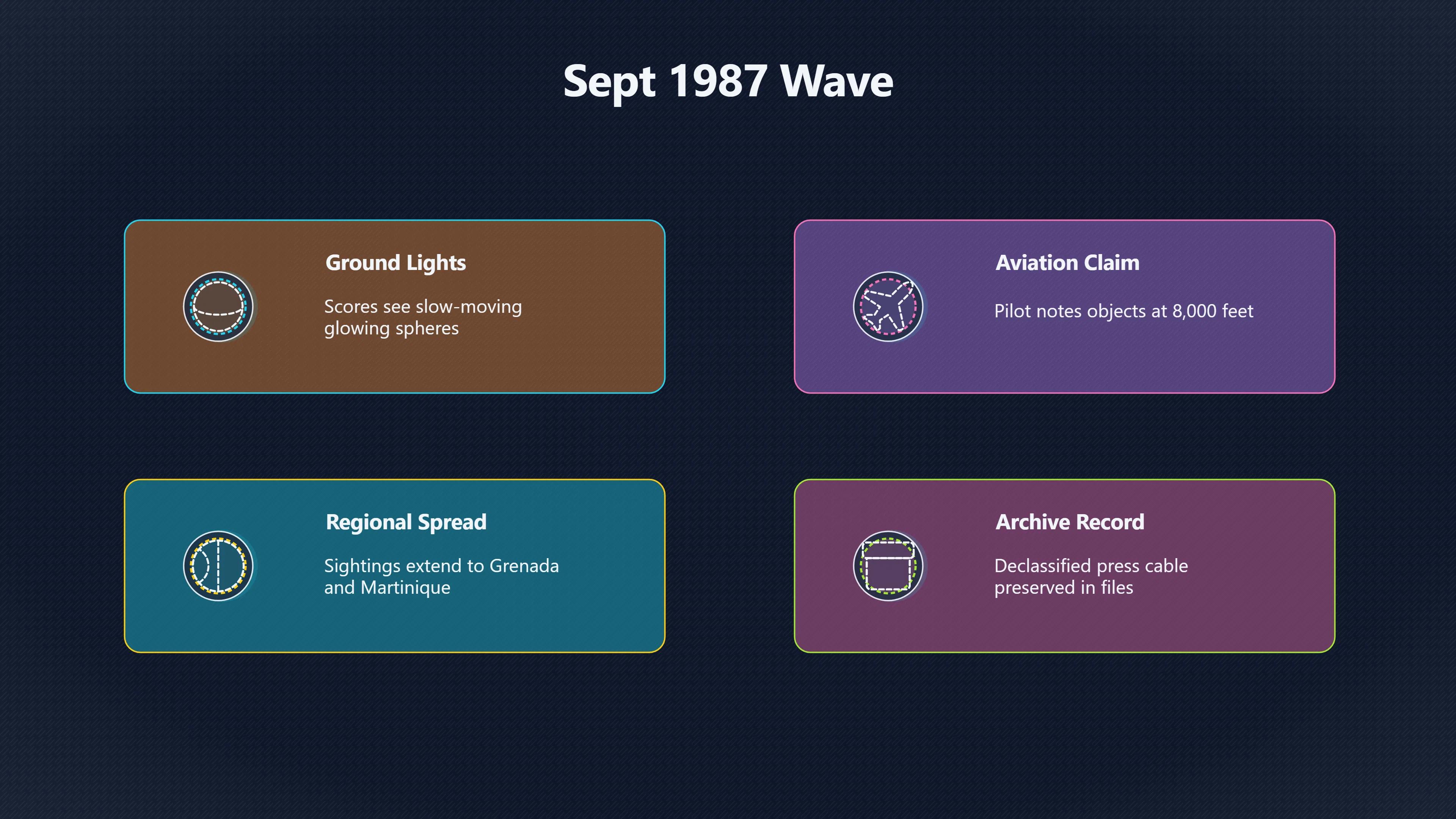 Sept 1987 Wave

Ground Lights

Scores see slow-moving glowing spheres

Aviation Claim

Pilot notes objects at 8,000 feet

Regional Spread

Sightings extend to Grenada and Martinique

Archive Record

Declassified press cable preserved in files